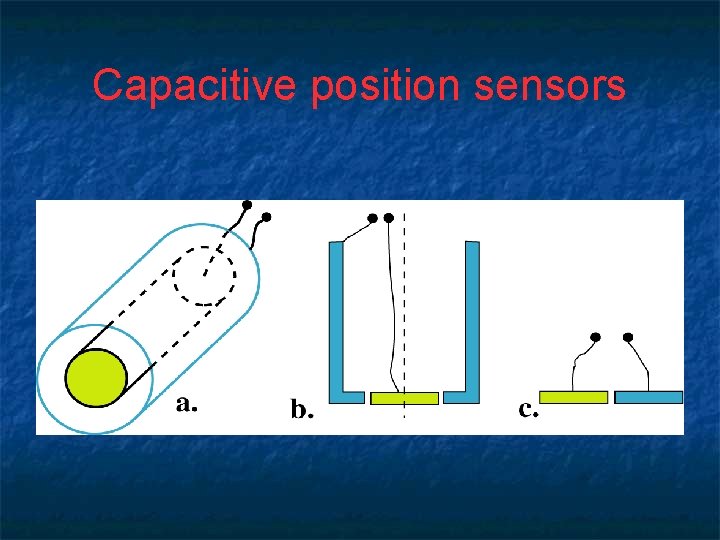 Capacitive position sensors

a.

b.

c.